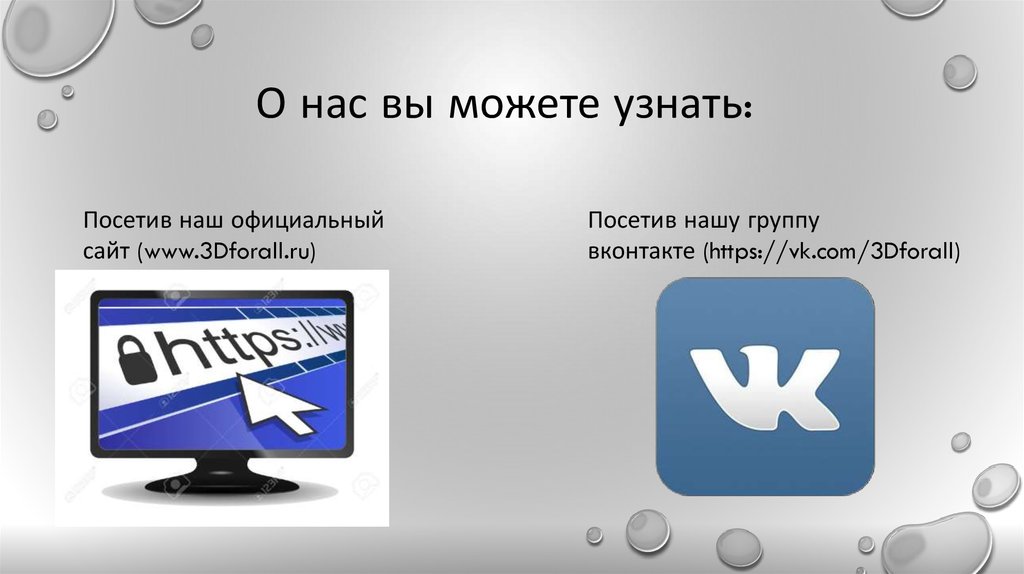 О нас вы можете узнать:

Посетив наш официальный сайт (www.3Dforall.ru)

https://ww

Посетив нашу группу вконтакте (https://vk.com/3Dforall)

VK